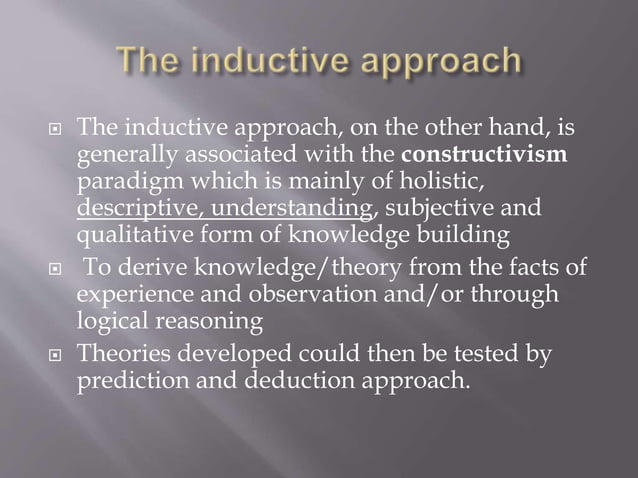 The inductive approach

The inductive approach, on the other hand, is generally associated with the constructivism paradigm which is mainly of holistic, descriptive, understanding, subjective and qualitative form of knowledge building

To derive knowledge/theory from the facts of experience and observation and/or through logical reasoning

Theories developed could then be tested by prediction and deduction approach.